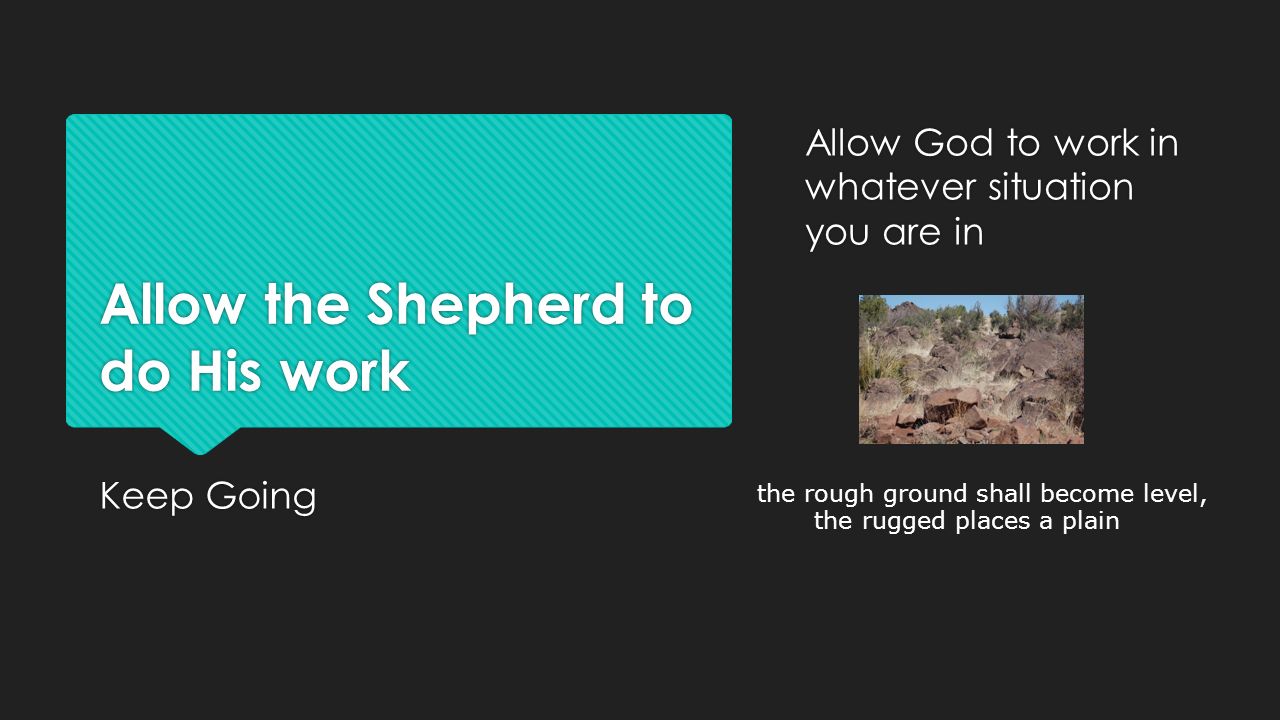 Allow the Shepherd to do His work

Keep Going

Allow God to work in whatever situation you are in

the rough ground shall become level,
the rugged places a plain